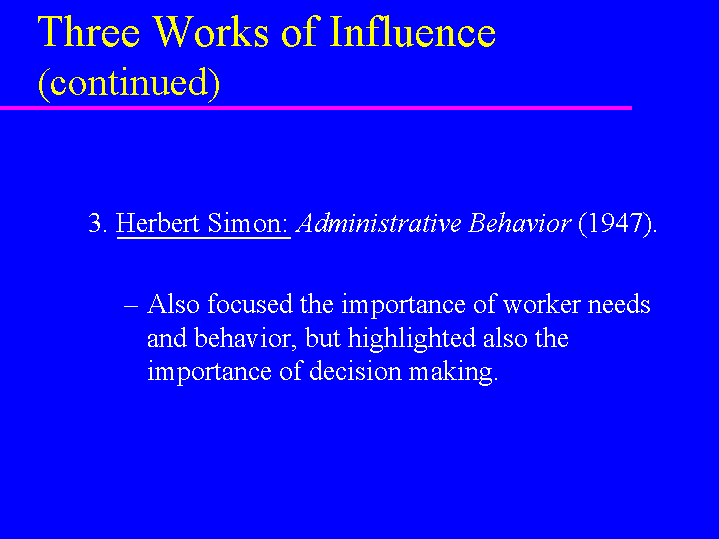 Three Works of Influence (continued)

3. Herbert Simon: Administrative Behavior (1947).

– Also focused the importance of worker needs and behavior, but highlighted also the importance of decision making.